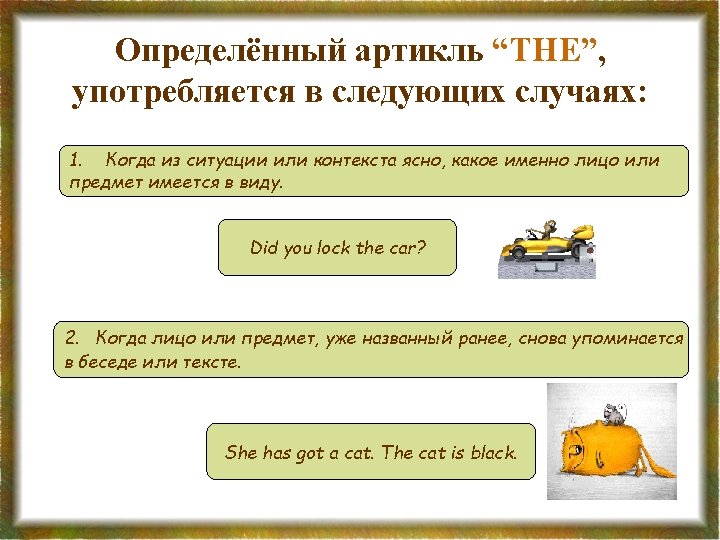 Определённый артикль “THE”, употребляется в следующих случаях:

1. Когда из ситуации или контекста ясно, какое именно лицо или предмет имеется в виду.

Did you lock the car?

2. Когда лицо или предмет, уже названный ранее, снова упоминается в беседе или тексте.

She has got a cat. The cat is black.